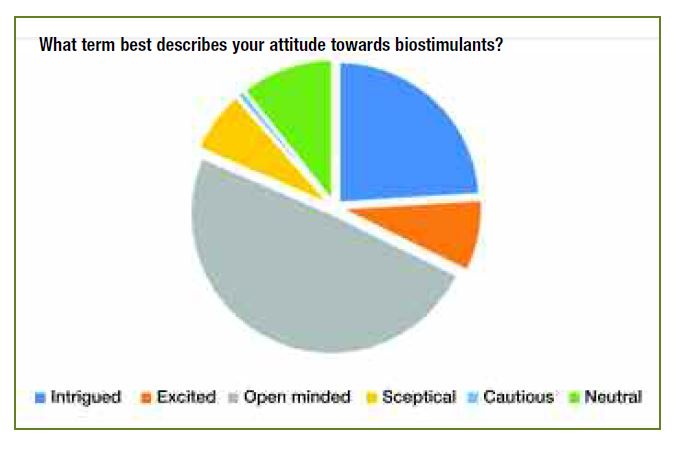 What term best describes your attitude towards biostimulants?

Intrigued Excited Open minded Sceptical Cautious Neutral